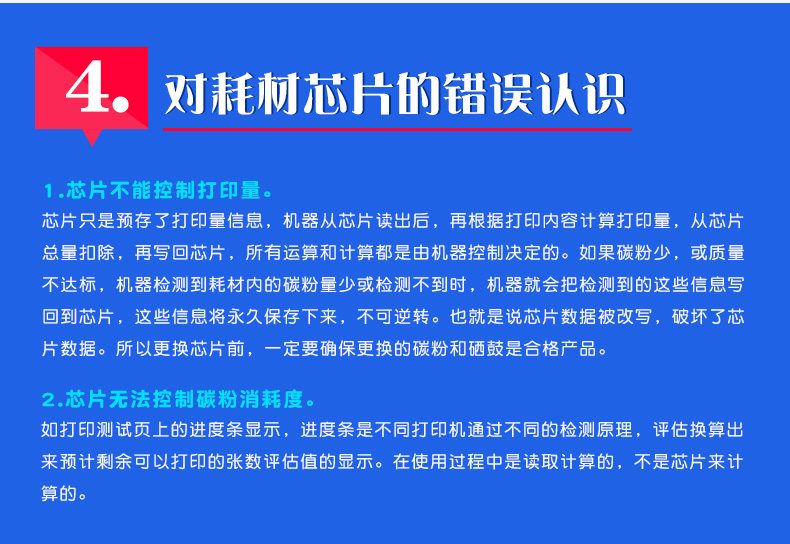 4. 对耗材芯片的错误认识

1.芯片不能控制打印量。
芯片只是预存了打印量信息，机器从芯片读出后，再根据打印内容计算打印量，从芯片总量扣除，再写回芯片，所有运算和计算都是由机器控制决定的。如果碳粉少，或质量不达标，机器检测到耗材内的碳粉量少或检测不到时，机器就会把检测到的这些信息写回到芯片，这些信息将永久保存下来，不可逆转。也就是说芯片数据被改写，破坏了芯片数据。所以更换芯片前，一定要确保更换的碳粉和硒鼓是合格产品。

2.芯片无法控制碳粉消耗度。
如打印测试页上的进度条显示，进度条是不同打印机通过不同的检测原理，评估换算出来预计剩余可以打印的张数评估值的显示。在使用过程中是读取计算的，不是芯片来计算的。